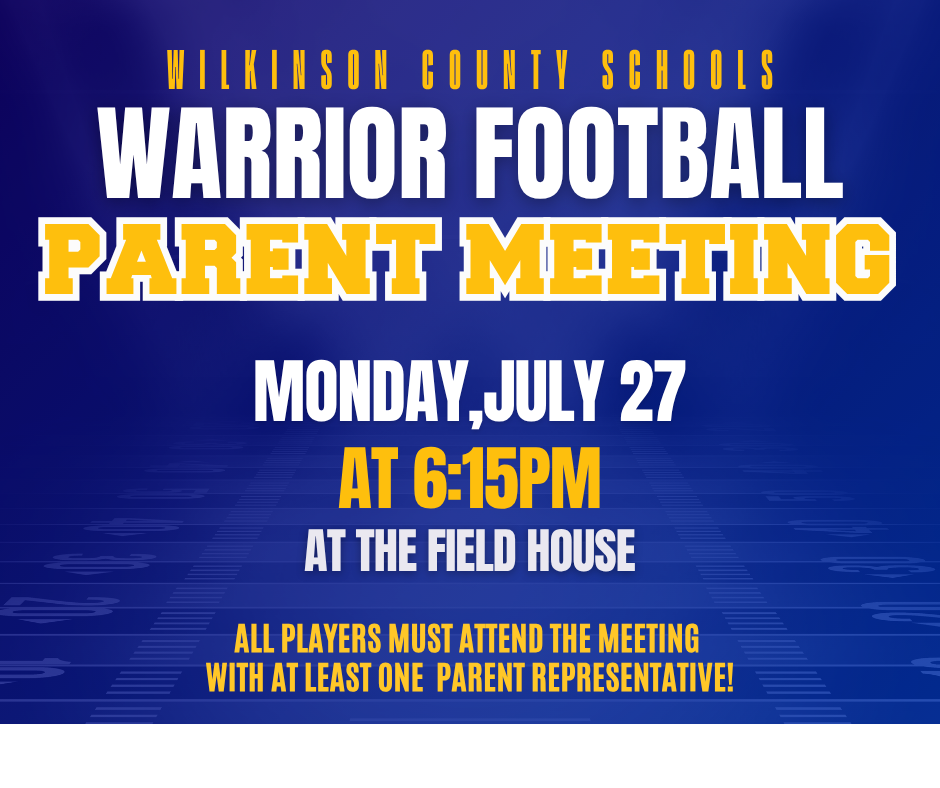 WILKINSON COUNTY SCHOOLS
WARRIOR FOOTBALL
PARENT MEETING

MONDAY,JULY 27
AT 6:15PM
AT THE FIELD HOUSE

ALL PLAYERS MUST ATTEND THE MEETING WITH AT LEAST ONE PARENT REPRESENTATIVE!